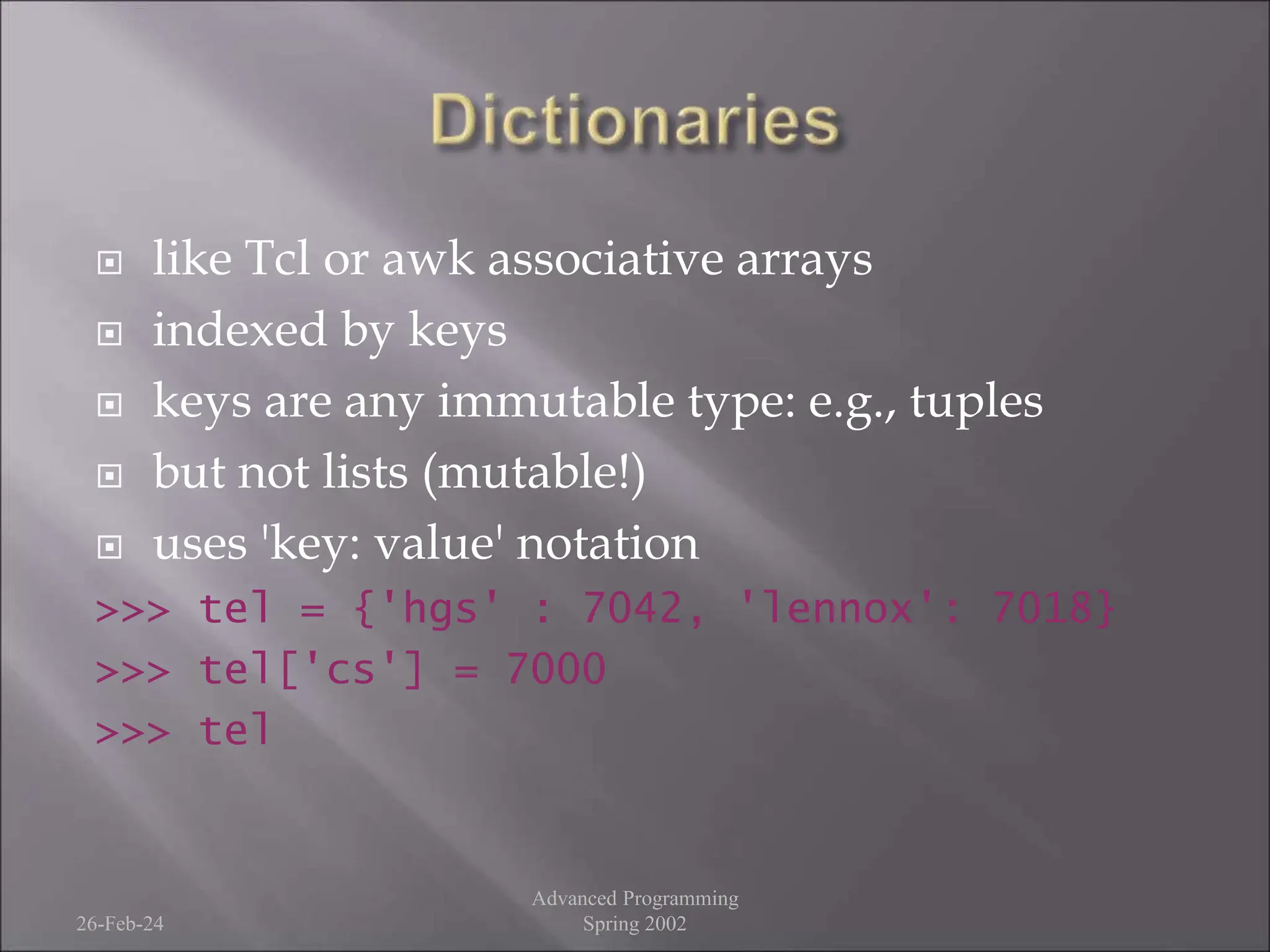 Dictionaries

like Tcl or awk associative arrays
indexed by keys
keys are any immutable type: e.g., tuples
but not lists (mutable!)
uses 'key: value' notation

>>> tel = {'hgs' : 7042, 'lennox': 7018}
>>> tel['cs'] = 7000
>>> tel

26-Feb-24

Advanced Programming
Spring 2002